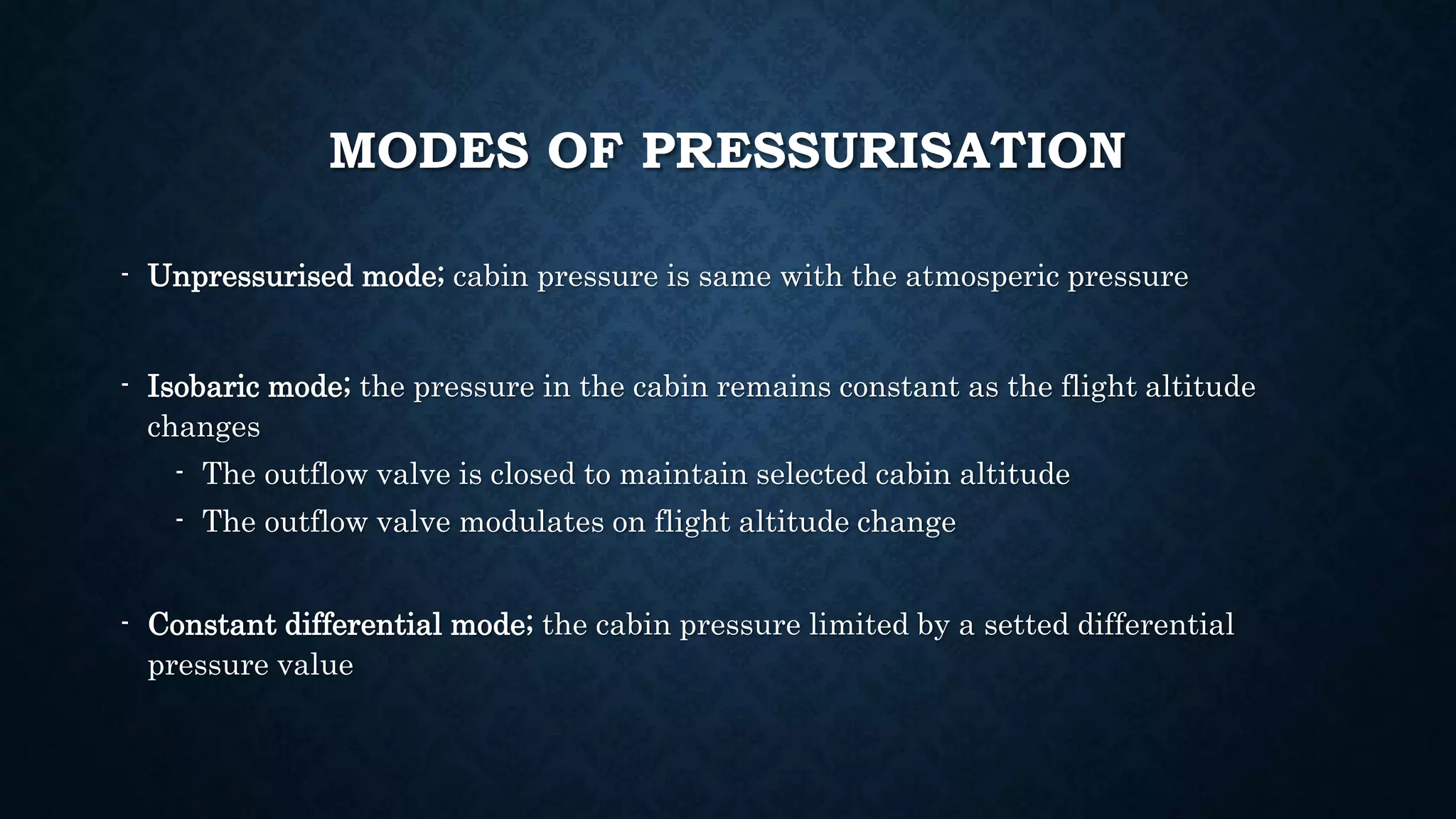 MODES OF PRESSURISATION

- Unpressurised mode; cabin pressure is same with the atmosperic pressure

- Isobaric mode; the pressure in the cabin remains constant as the flight altitude changes
  - The outflow valve is closed to maintain selected cabin altitude
  - The outflow valve modulates on flight altitude change

- Constant differential mode; the cabin pressure limited by a setted differential pressure value